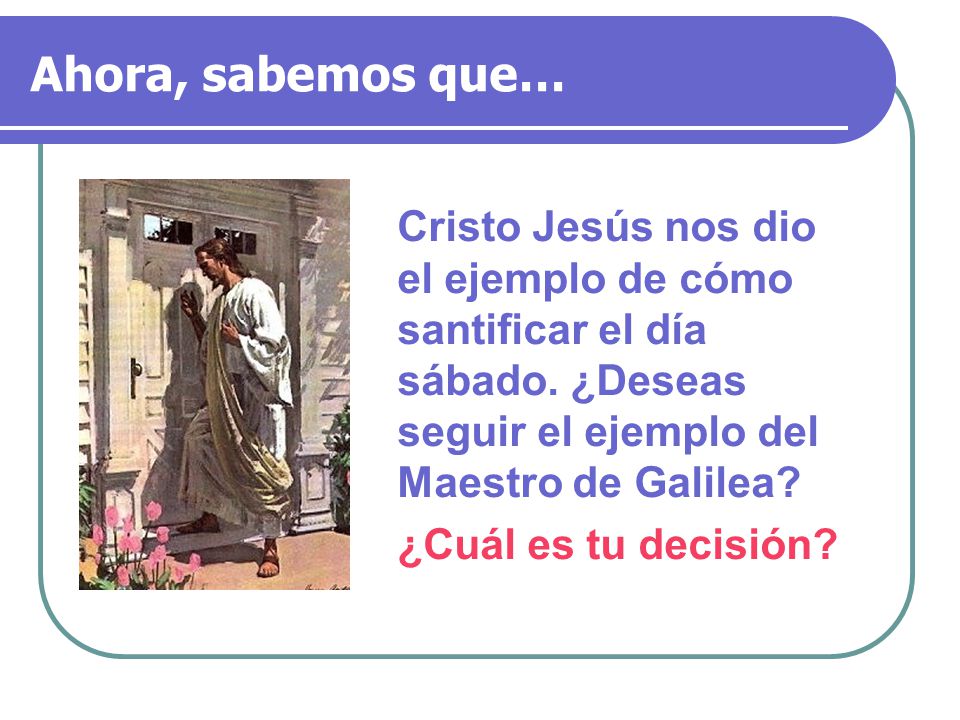 Ahora, sabemos que…

Cristo Jesús nos dio el ejemplo de cómo santificar el día sábado. ¿Deseas seguir el ejemplo del Maestro de Galilea?

¿Cuál es tu decisión?